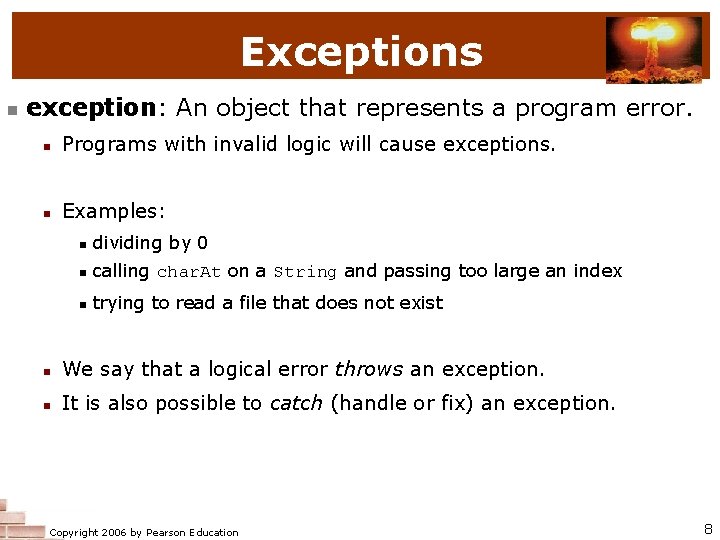 Exceptions

exception: An object that represents a program error.

Programs with invalid logic will cause exceptions.

Examples:

dividing by 0

calling charAt on a String and passing too large an index

trying to read a file that does not exist

We say that a logical error throws an exception.

It is also possible to catch (handle or fix) an exception.

Copyright 2006 by Pearson Education

8